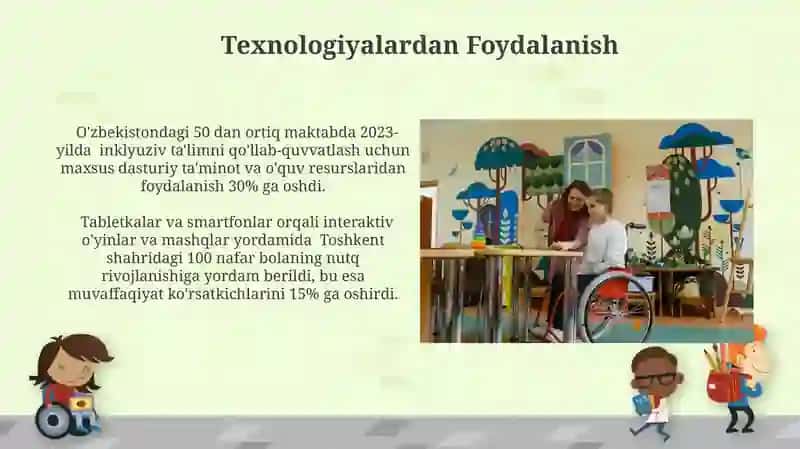 Texnologiyalardan Foydalanish

O'zbekistondagi 50 dan ortiq maktabda 2023-yilda inklyuziv ta'limni qo'llab-quvvatlash uchun maxsus dasturiy ta'minot va o'quv resurslaridan foydalanish 30% ga oshdi.

Tabletkalar va smartfonlar orqali interaktiv o'yinlar va mashqlar yordamida Toshkent shahridagi 100 nafar bolaning nutq rivojlanishiga yordam berildi, bu esa muvaffaqiyat ko'rsatkichlarini 15% ga oshirdi.